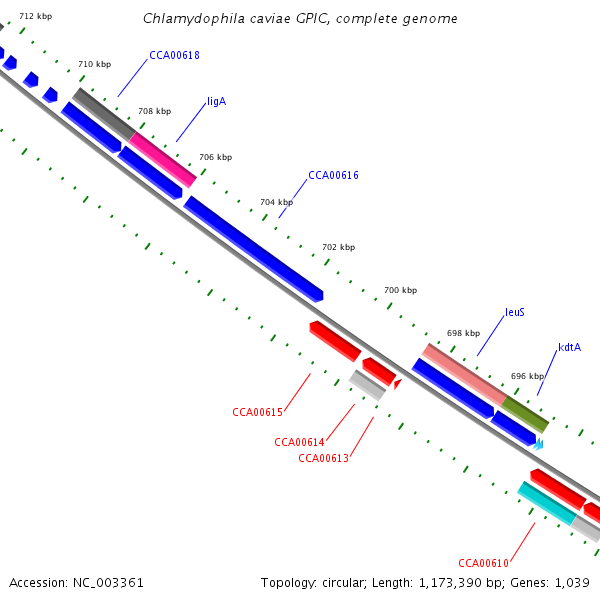 Chlamydophila caviae GPIC, complete genome

712 kbp

710 kbp

CCA00618

708 kbp

ligA

706 kbp

CCA00616

704 kbp

702 kbp

700 kbp

leuS

698 kbp

kdtA

696 kbp

CCA00615

CCA00614

CCA00613

CCA00610

Accession: NC_003361

Topology: circular; Length: 1,173,390 bp; Genes: 1,039